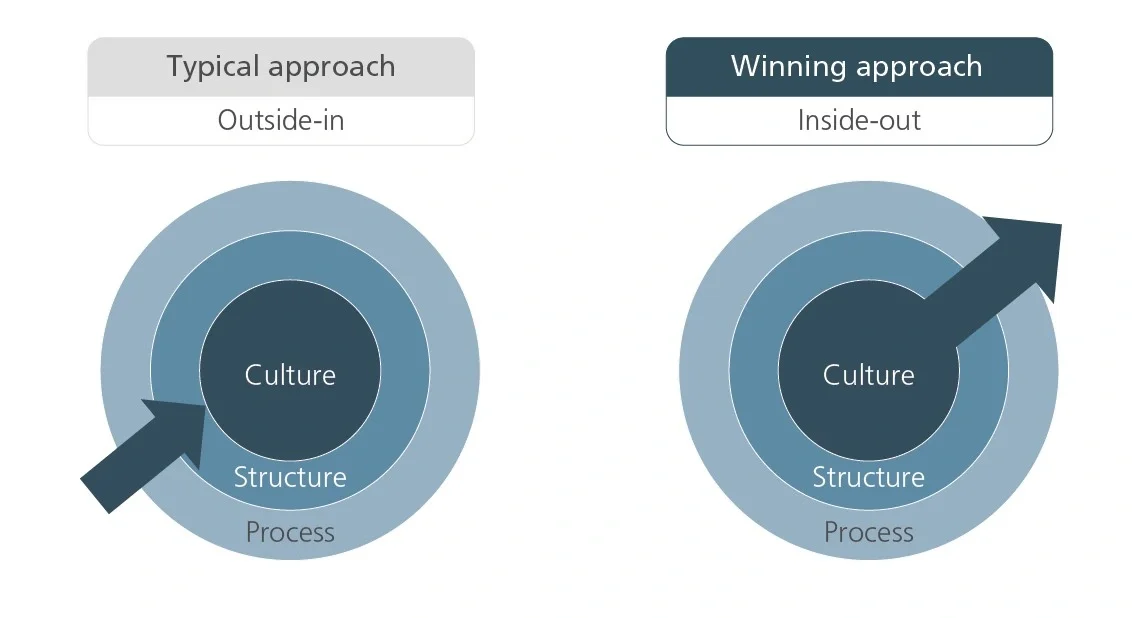 Typical approach
Outside-in

Culture
Structure
Process

Winning approach
Inside-out

Culture
Structure
Process